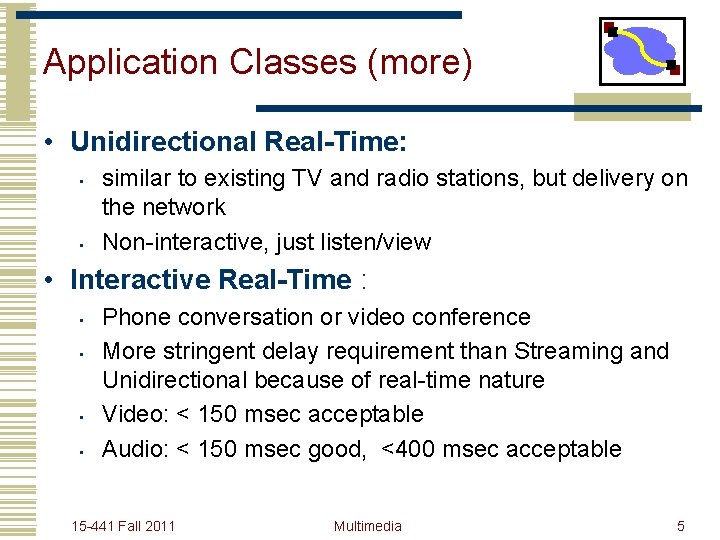 Application Classes (more)

• Unidirectional Real-Time:
  ▪ similar to existing TV and radio stations, but delivery on the network
  ▪ Non-interactive, just listen/view
• Interactive Real-Time :
  ▪ Phone conversation or video conference
  ▪ More stringent delay requirement than Streaming and Unidirectional because of real-time nature
  ▪ Video: < 150 msec acceptable
  ▪ Audio: < 150 msec good, <400 msec acceptable

15-441 Fall 2011
Multimedia
5